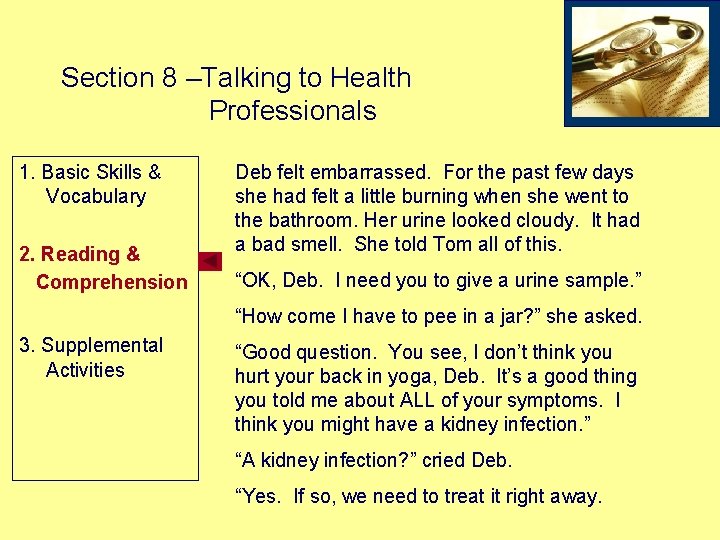 Section 8 –Talking to Health Professionals

1. Basic Skills & Vocabulary

2. Reading & Comprehension

3. Supplemental Activities

Deb felt embarrassed. For the past few days she had felt a little burning when she went to the bathroom. Her urine looked cloudy. It had a bad smell. She told Tom all of this.

“OK, Deb. I need you to give a urine sample.”

“How come I have to pee in a jar?” she asked.

“Good question. You see, I don’t think you hurt your back in yoga, Deb. It’s a good thing you told me about ALL of your symptoms. I think you might have a kidney infection.”

“A kidney infection?” cried Deb.

“Yes. If so, we need to treat it right away.